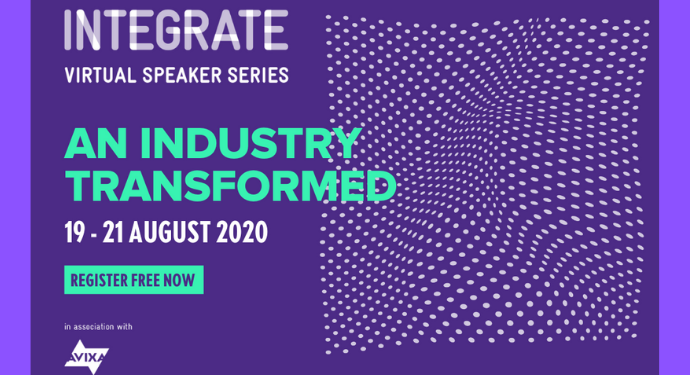 INTEGRATE

VIRTUAL SPEAKER SERIES

AN INDUSTRY TRANSFORMED

19 - 21 AUGUST 2020

REGISTER FREE NOW

in association with

AVIXA